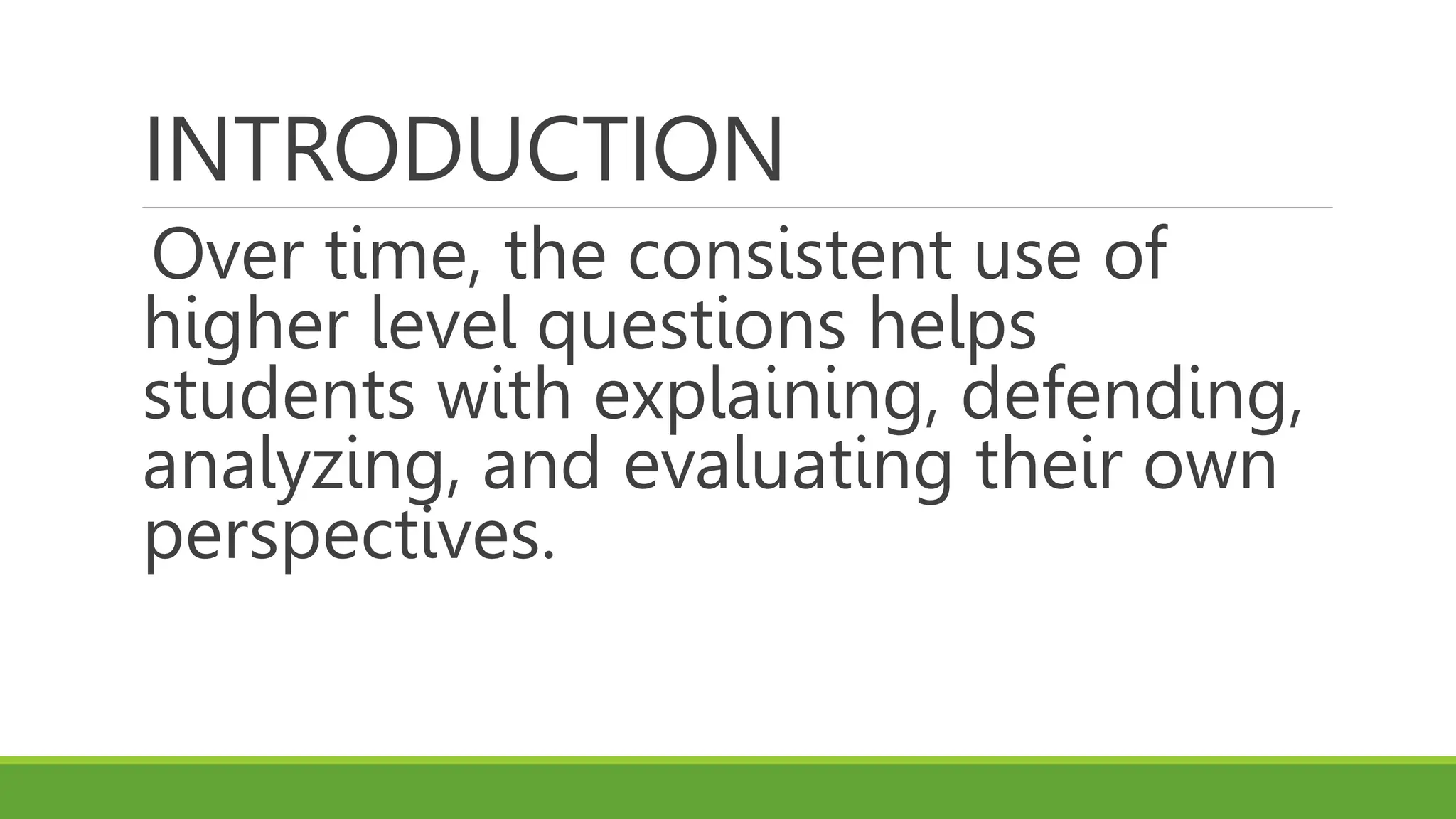 INTRODUCTION

Over time, the consistent use of higher level questions helps students with explaining, defending, analyzing, and evaluating their own perspectives.